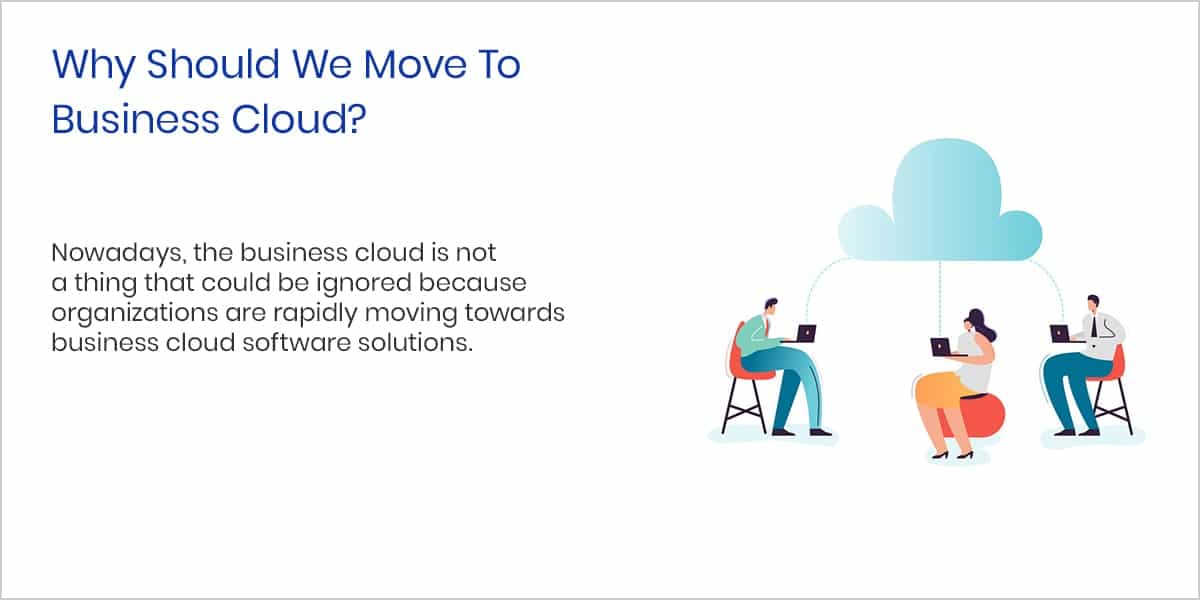 Why Should We Move To Business Cloud?

Nowadays, the business cloud is not a thing that could be ignored because organizations are rapidly moving towards business cloud software solutions.